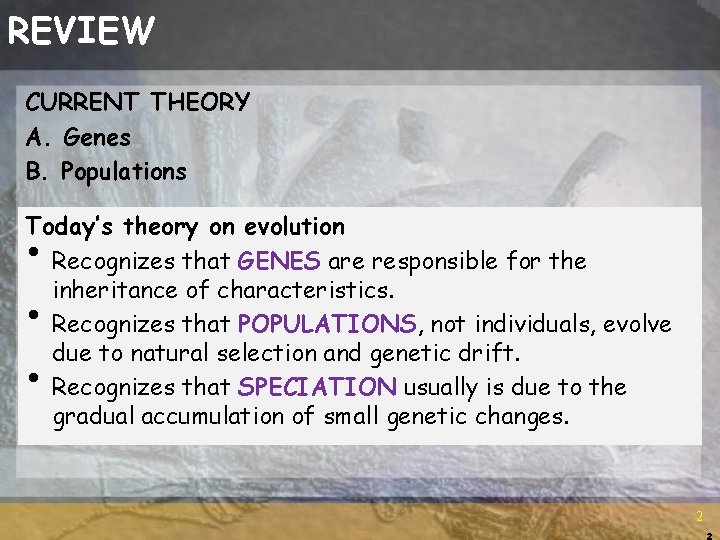 REVIEW

CURRENT THEORY
A. Genes
B. Populations

Today's theory on evolution
• Recognizes that GENES are responsible for the inheritance of characteristics.
• Recognizes that POPULATIONS, not individuals, evolve due to natural selection and genetic drift.
• Recognizes that SPECIATION usually is due to the gradual accumulation of small genetic changes.

2
2